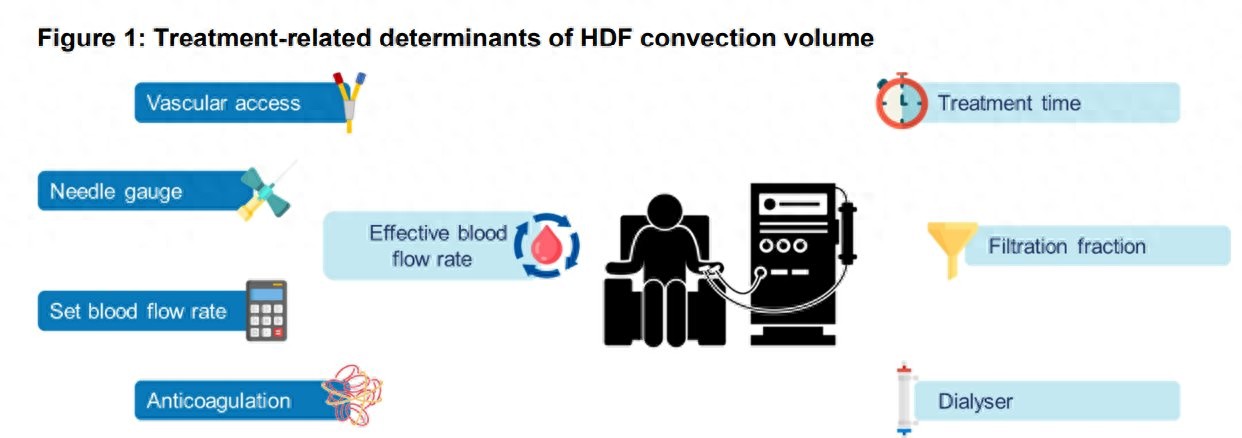 Figure 1: Treatment-related determinants of HDF convection volume

Vascular access

Needle gauge

Set blood flow rate

Anticoagulation

Effective blood flow rate

Treatment time

Filtration fraction

Dialyser